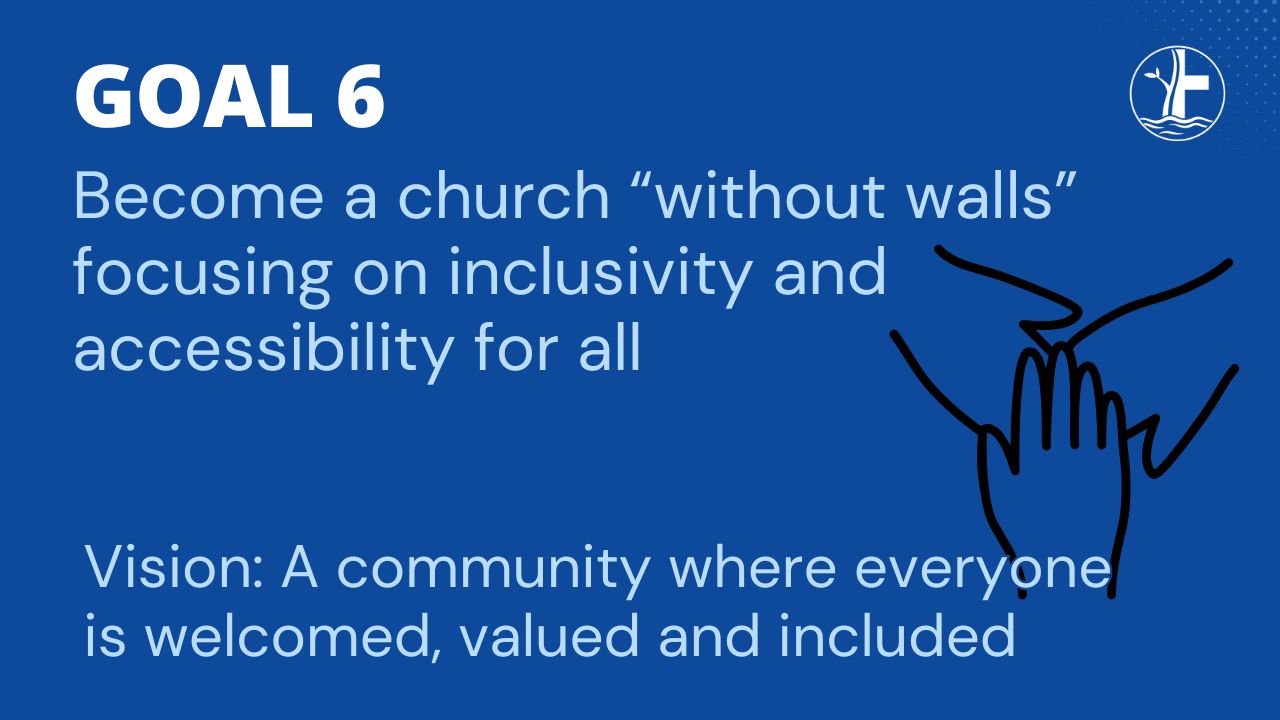 GOAL 6

Become a church “without walls” focusing on inclusivity and accessibility for all

Vision: A community where everyone is welcomed, valued and included